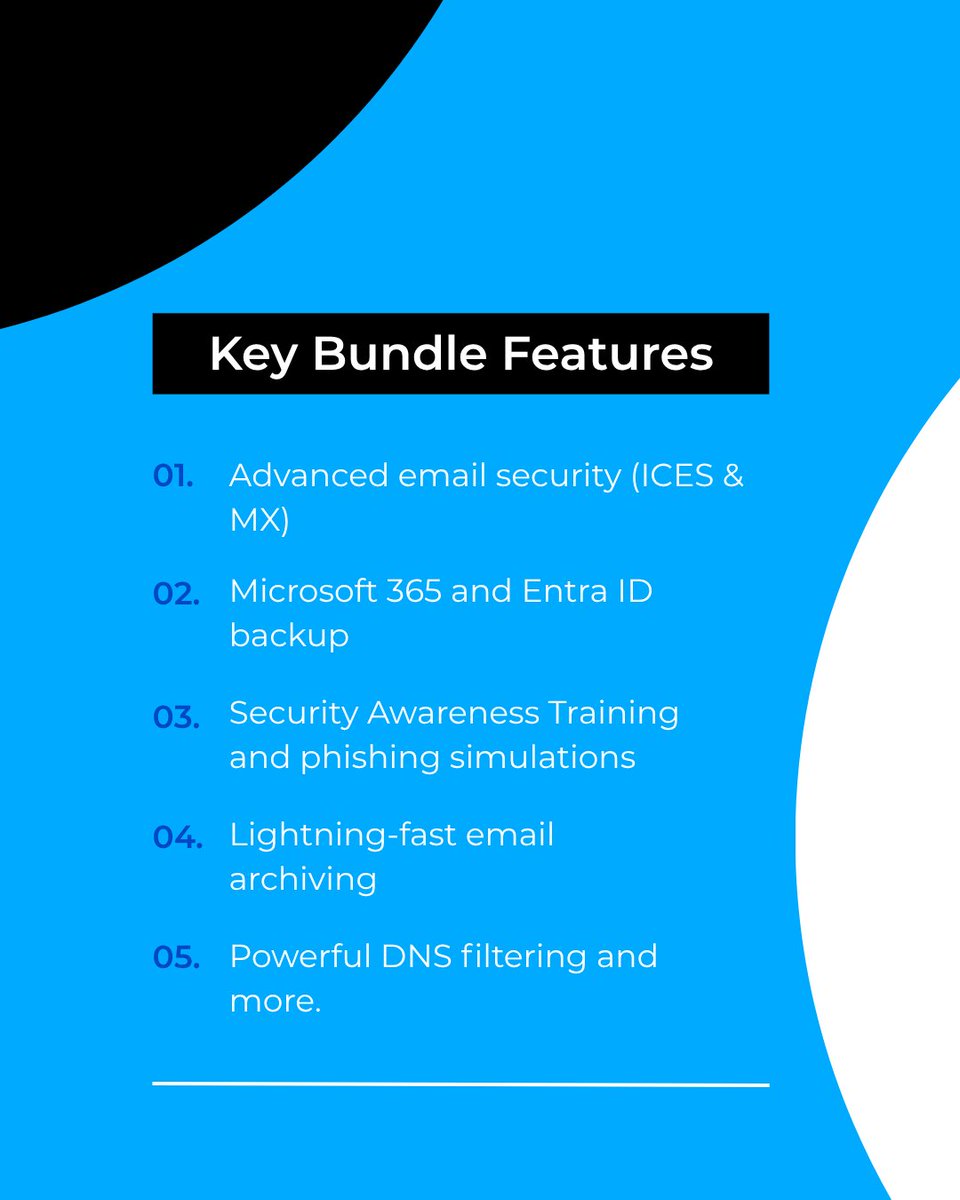 Key Bundle Features

01. Advanced email security (ICES & MX)

02. Microsoft 365 and Entra ID backup

03. Security Awareness Training and phishing simulations

04. Lightning-fast email archiving

05. Powerful DNS filtering and more.